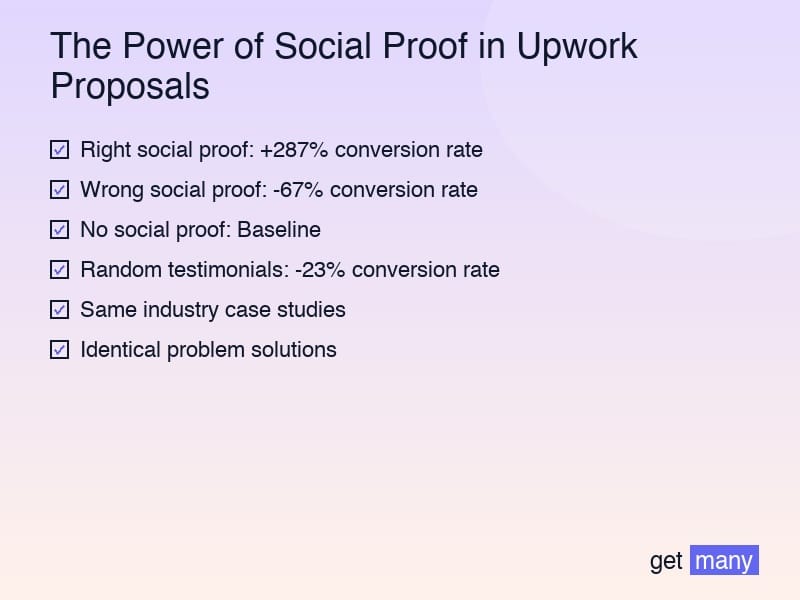 The Power of Social Proof in Upwork Proposals

☑ Right social proof: +287% conversion rate

☑ Wrong social proof: -67% conversion rate

☑ No social proof: Baseline

☑ Random testimonials: -23% conversion rate

☑ Same industry case studies

☑ Identical problem solutions

get many